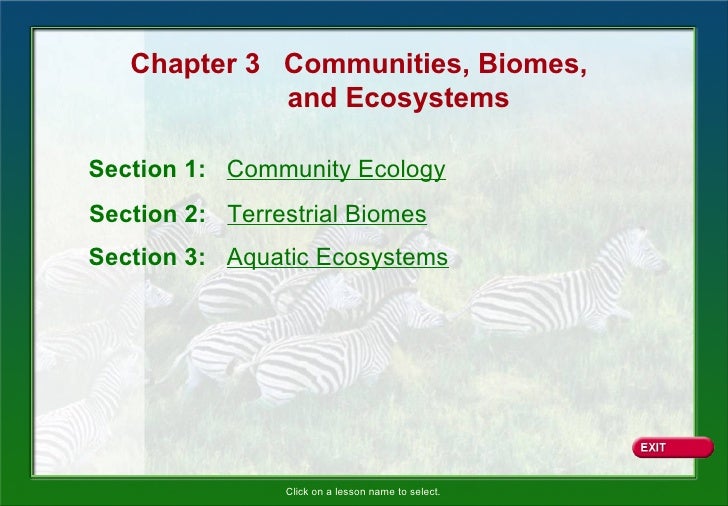 Chapter 3 Communities, Biomes, and Ecosystems

Section 1: Community Ecology

Section 2: Terrestrial Biomes

Section 3: Aquatic Ecosystems

EXIT

Click on a lesson name to select.